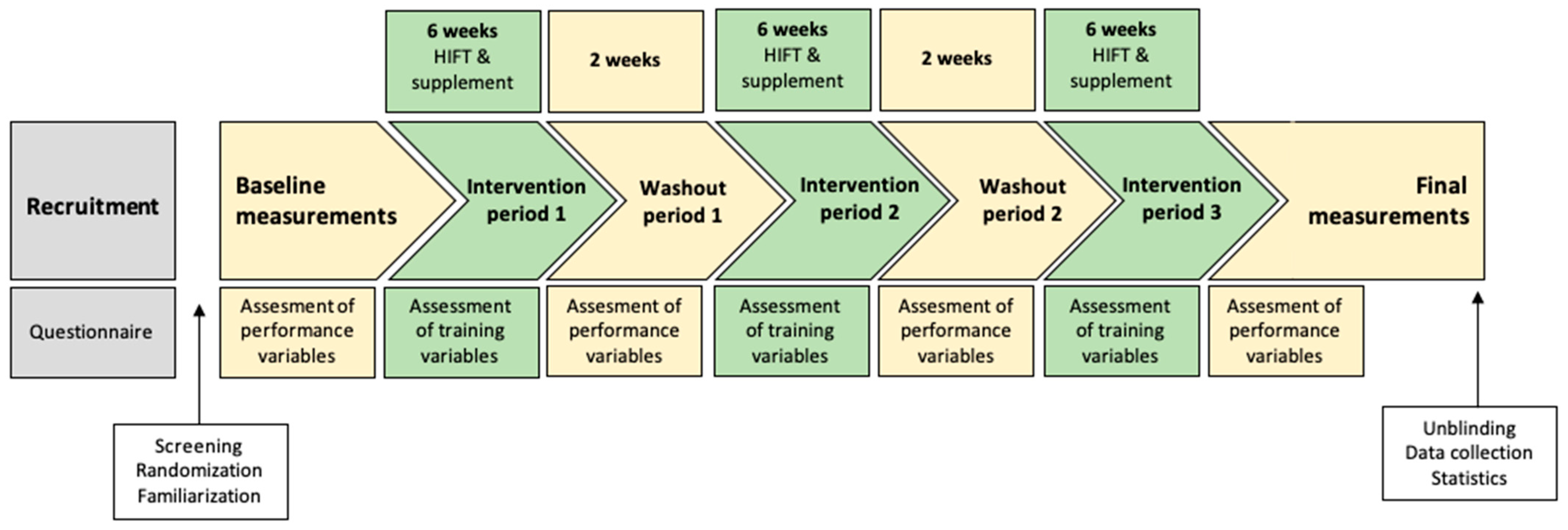 6 weeks
HIFT & supplement

2 weeks

6 weeks
HIFT & supplement

2 weeks

6 weeks
HIFT & supplement

Recruitment

Baseline measurements

Intervention period 1

Washout period 1

Intervention period 2

Washout period 2

Intervention period 3

Final measurements

Questionnaire

Assesment of performance variables

Assessment of training variables

Assesment of performance variables

Assessment of training variables

Assesment of performance variables

Assessment of training variables

Assesment of performance variables

Screening
Randomization
Familiarization

Unblinding
Data collection
Statistics